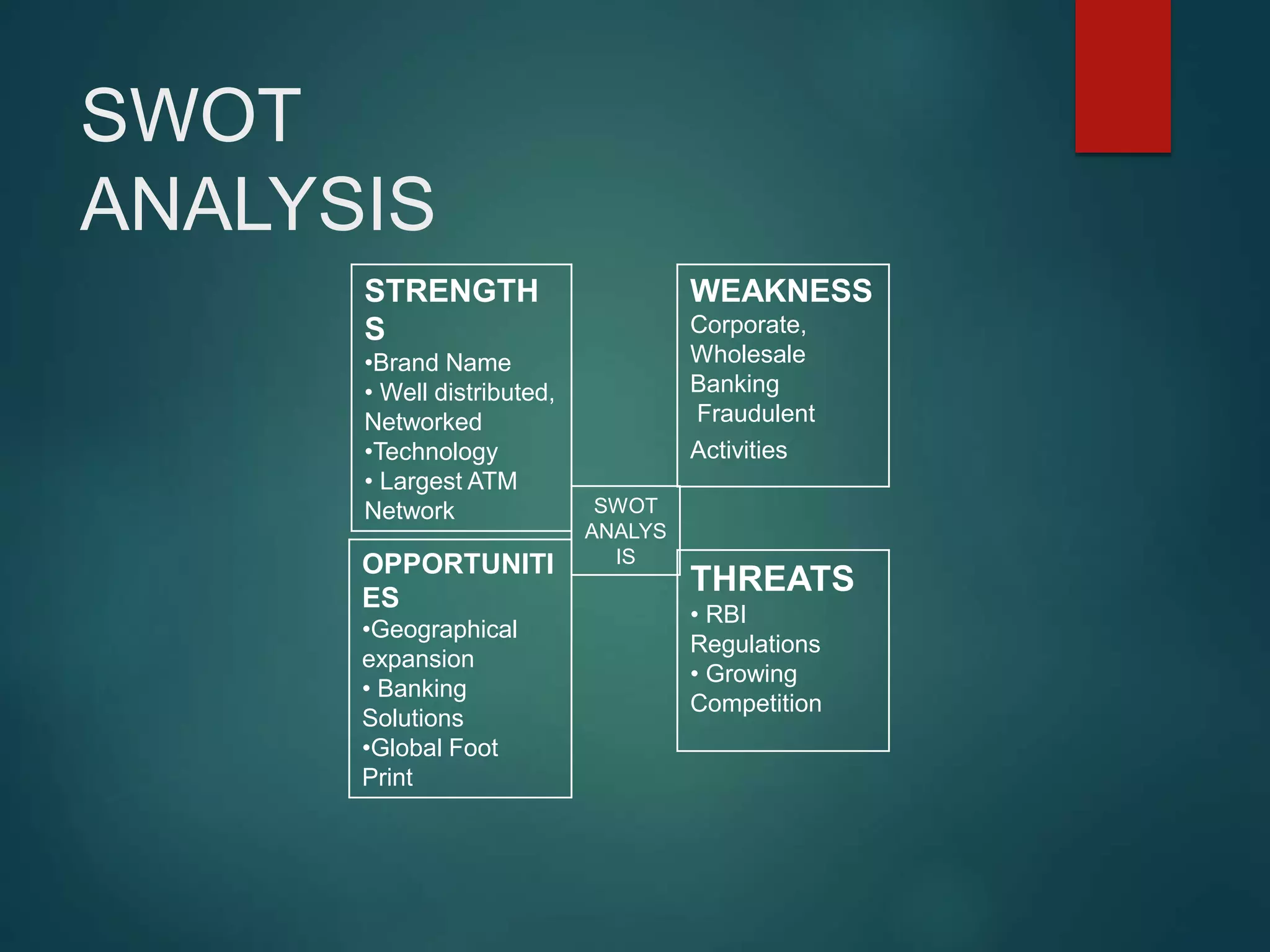 SWOT ANALYSIS

STRENGTHS
•Brand Name
• Well distributed, Networked
•Technology
• Largest ATM Network

WEAKNESS
Corporate, Wholesale Banking
Fraudulent

Activities

SWOT ANALYSIS

OPPORTUNITIES
•Geographical expansion
• Banking Solutions
•Global Foot Print

THREATS
• RBI Regulations
• Growing Competition